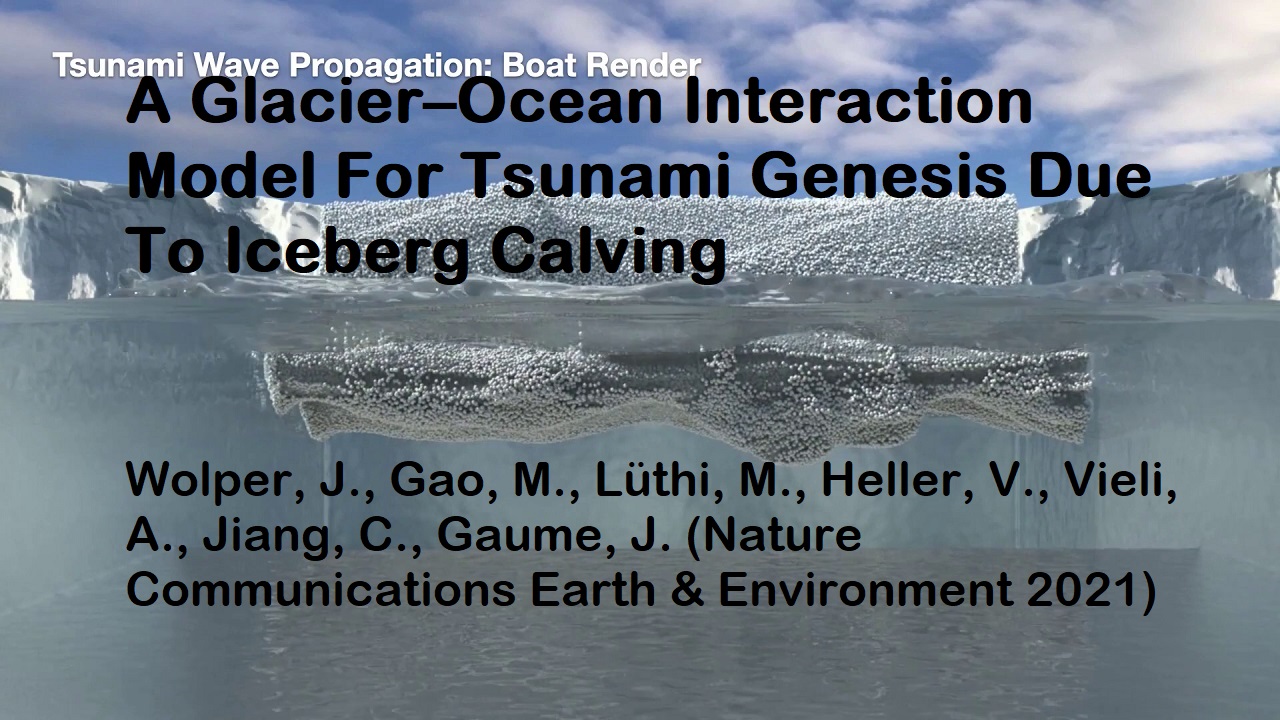 Tsunami Wave Propagation: Boat Render

A Glacier–Ocean Interaction Model For Tsunami Genesis Due To Iceberg Calving

Wolper, J., Gao, M., Lüthi, M., Heller, V., Vieli, A., Jiang, C., Gaume, J. (Nature Communications Earth & Environment 2021)